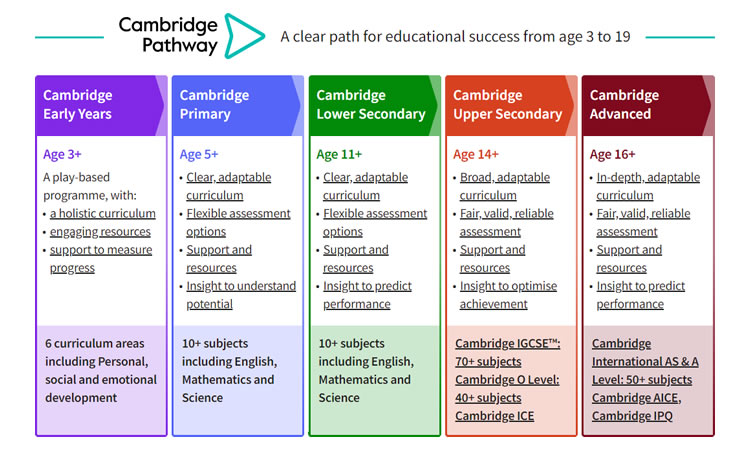 Cambridge Pathway

A clear path for educational success from age 3 to 19

Cambridge Early Years

Age 3+

A play-based programme, with:
• a holistic curriculum
• engaging resources
• support to measure progress

6 curriculum areas including Personal, social and emotional development

Cambridge Primary

Age 5+

• Clear, adaptable curriculum
• Flexible assessment options
• Support and resources
• Insight to understand potential

10+ subjects including English, Mathematics and Science

Cambridge Lower Secondary

Age 11+

• Clear, adaptable curriculum
• Flexible assessment options
• Support and resources
• Insight to predict performance

10+ subjects including English, Mathematics and Science

Cambridge Upper Secondary

Age 14+

• Broad, adaptable curriculum
• Fair, valid, reliable assessment
• Support and resources
• Insight to optimise achievement

Cambridge IGCSE™: 70+ subjects
Cambridge O Level: 40+ subjects
Cambridge ICE

Cambridge Advanced

Age 16+

• In-depth, adaptable curriculum
• Fair, valid, reliable assessment
• Support and resources
• Insight to predict performance

Cambridge International AS & A Level: 50+ subjects
Cambridge AICE,
Cambridge IPQ